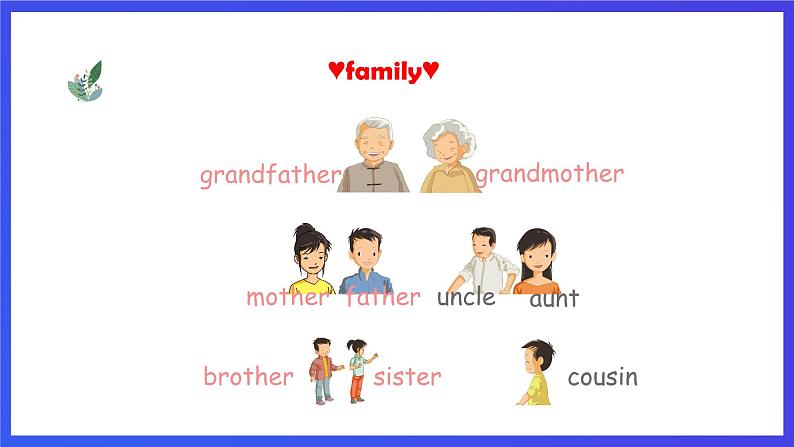 ♥family♥

grandfather grandmother

mother father uncle aunt

brother sister cousin